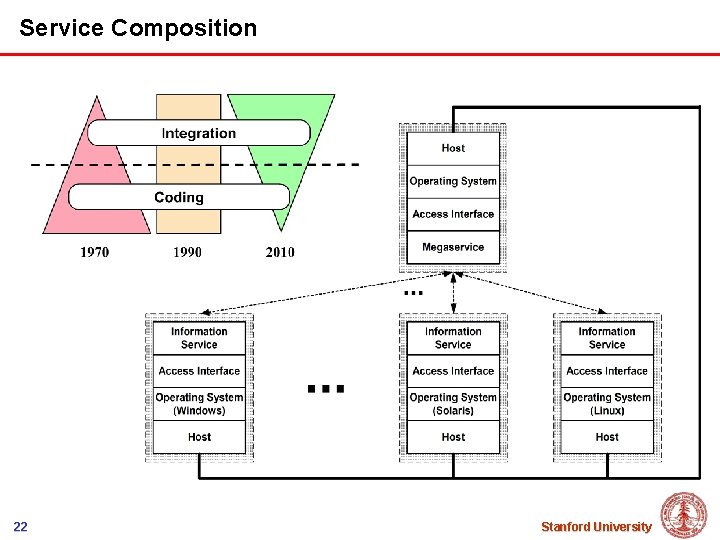 Service Composition

Integration

Coding

1970 1990 2010

Host

Operating System

Access Interface

Megaservice

...

Information Service

Access Interface

Operating System (Windows)

Host

...

Information Service

Access Interface

Operating System (Solaris)

Host

Information Service

Access Interface

Operating System (Linux)

Host

22

Stanford University